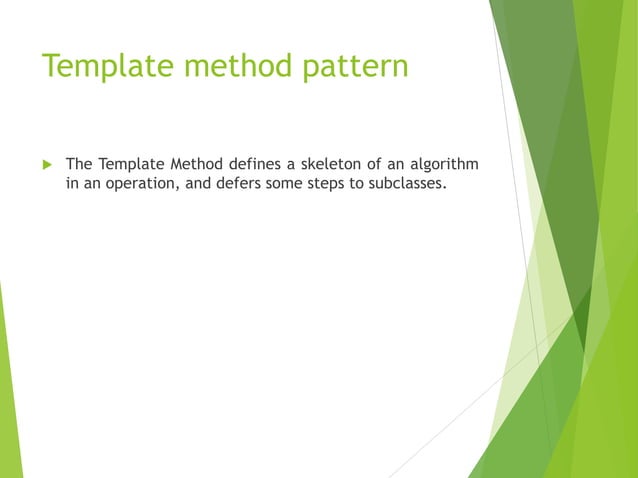 Template method pattern

The Template Method defines a skeleton of an algorithm in an operation, and defers some steps to subclasses.